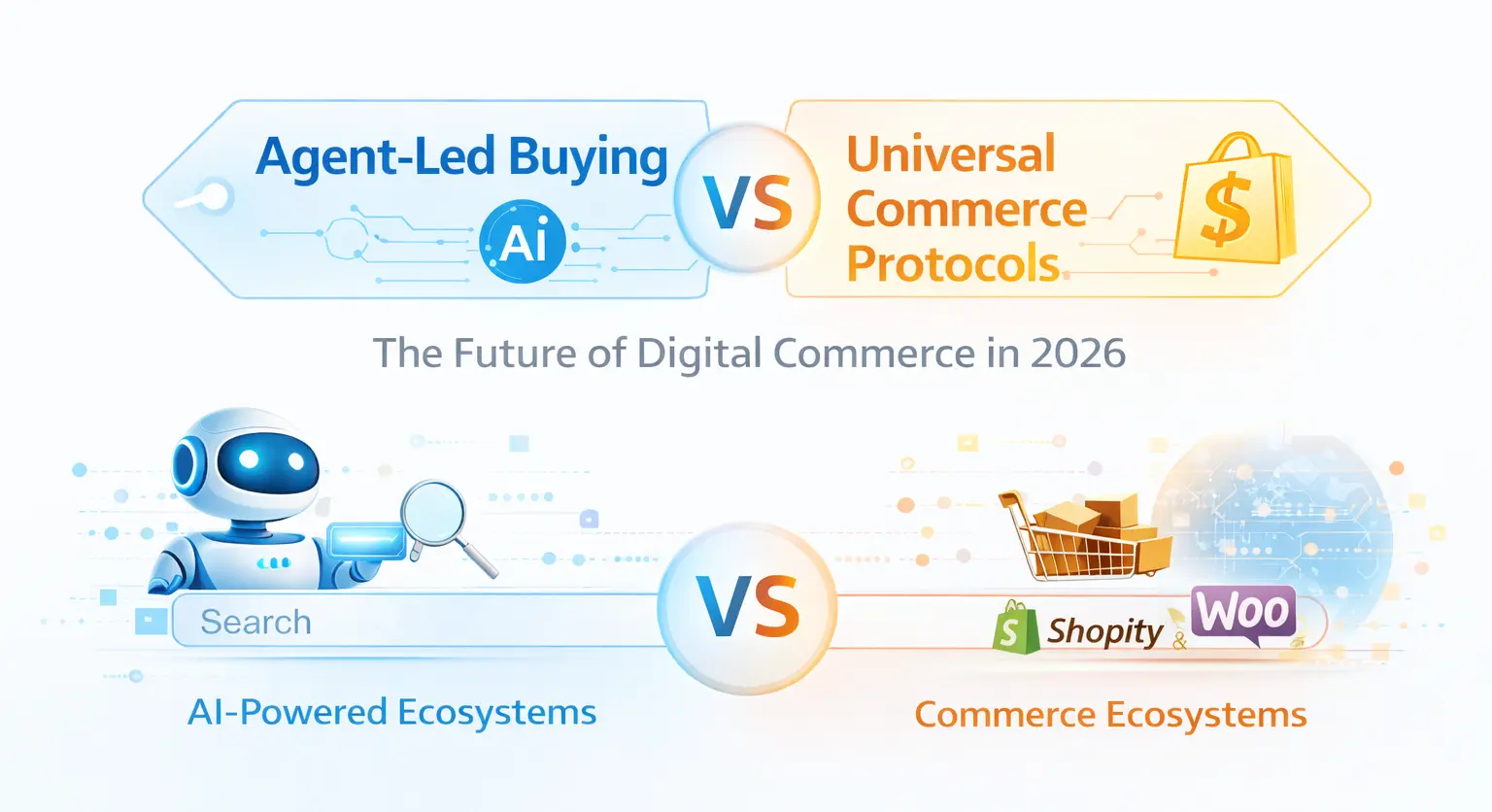 Agent-Led Buying

Ai

VS

Universal Commerce Protocols

$

The Future of Digital Commerce in 2026

Search

VS

S Shopity & Woo

AI-Powered Ecosystems

Commerce Ecosystems